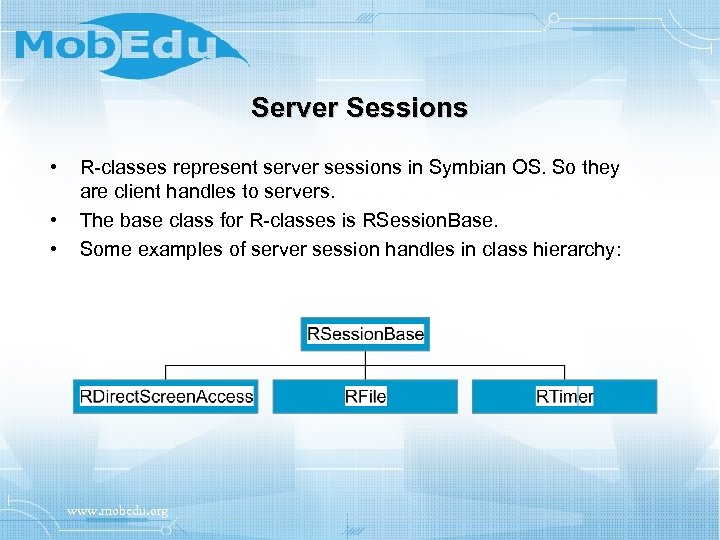 MobEdu

Server Sessions

• R-classes represent server sessions in Symbian OS. So they are client handles to servers.
• The base class for R-classes is RSessionBase.
• Some examples of server session handles in class hierarchy:

RSessionBase

RDirectScreenAccess

RFile

RTimer

www.mobedu.org